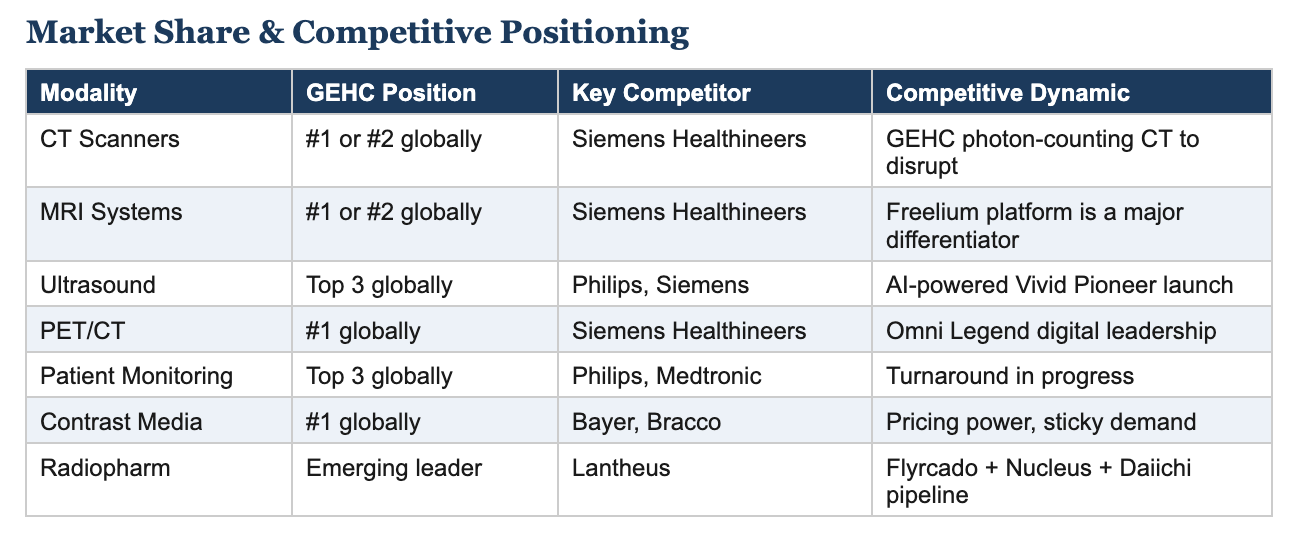 Market Share & Competitive Positioning

| Modality | GEHC Position | Key Competitor | Competitive Dynamic |
|---|---|---|---|
| CT Scanners | #1 or #2 globally | Siemens Healthineers | GEHC photon-counting CT to disrupt |
| MRI Systems | #1 or #2 globally | Siemens Healthineers | Freelium platform is a major differentiator |
| Ultrasound | Top 3 globally | Philips, Siemens | AI-powered Vivid Pioneer launch |
| PET/CT | #1 globally | Siemens Healthineers | Omni Legend digital leadership |
| Patient Monitoring | Top 3 globally | Philips, Medtronic | Turnaround in progress |
| Contrast Media | #1 globally | Bayer, Bracco | Pricing power, sticky demand |
| Radiopharm | Emerging leader | Lantheus | Flyrcado + Nucleus + Daiichi pipeline |